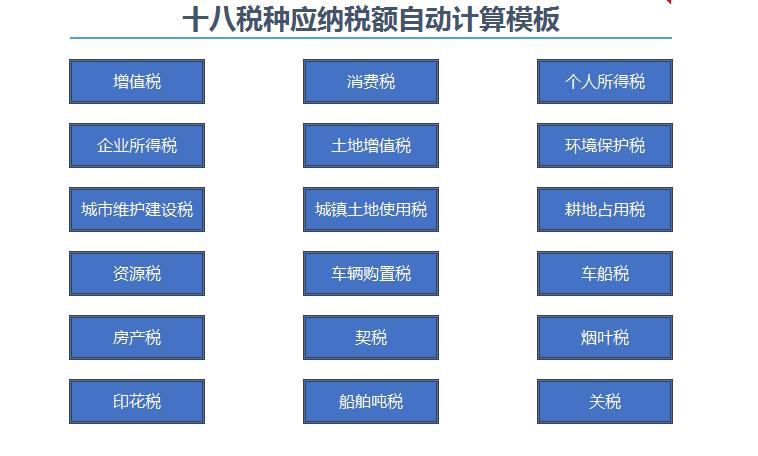 十八税种应纳税额自动计算模板

增值税
消费税
个人所得税

企业所得税
土地增值税
环境保护税

城市维护建设税
城镇土地使用税
耕地占用税

资源税
车辆购置税
车船税

房产税
契税
烟叶税

印花税
船舶吨税
关税